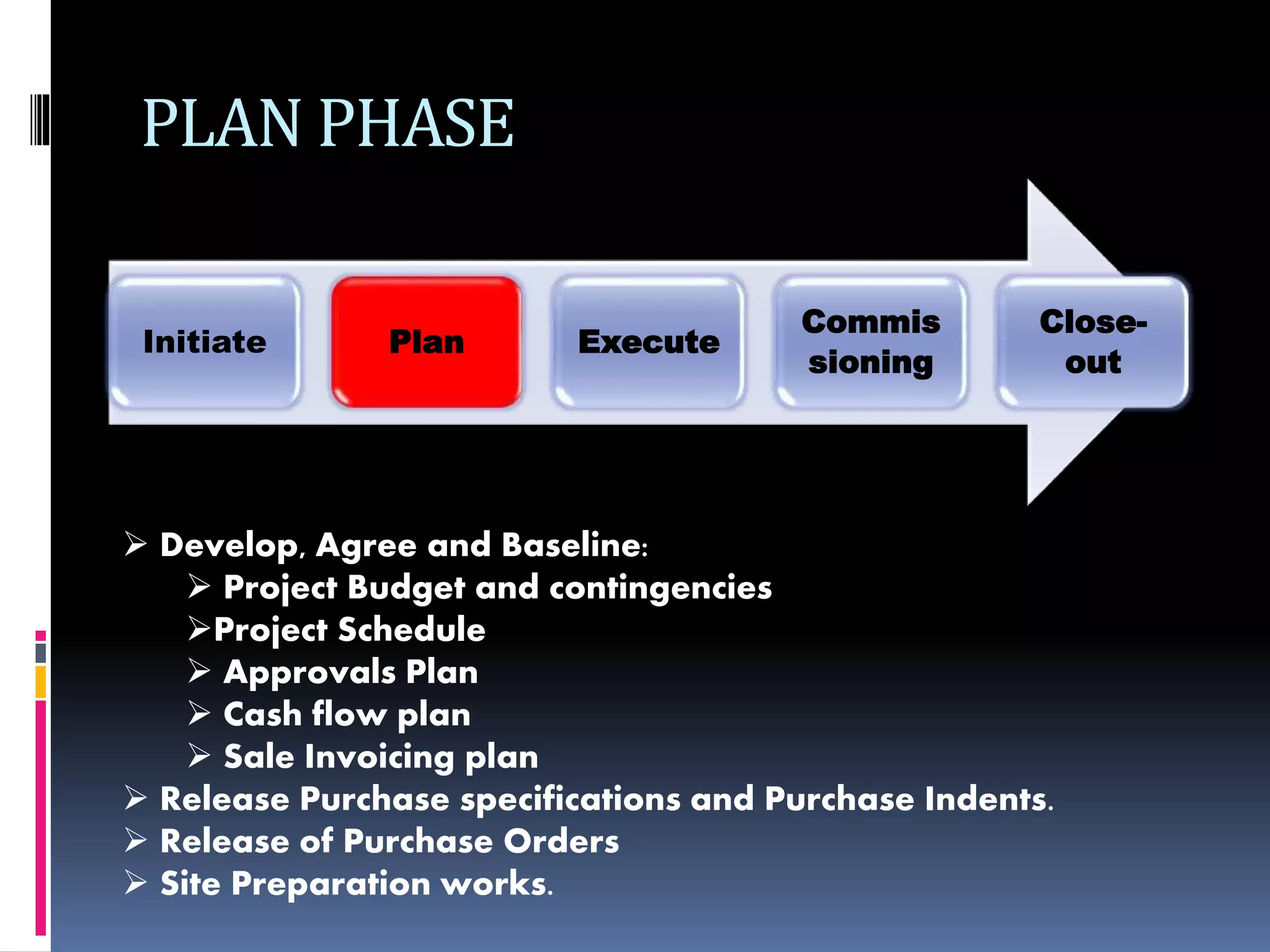 PLAN PHASE

Initiate

Plan

Execute

Commis sioning

Close-out

➢ Develop, Agree and Baseline:

➢ Project Budget and contingencies

➢Project Schedule

➢ Approvals Plan

➢ Cash flow plan

➢ Sale Invoicing plan

➢ Release Purchase specifications and Purchase Indents.

➢ Release of Purchase Orders

➢ Site Preparation works.